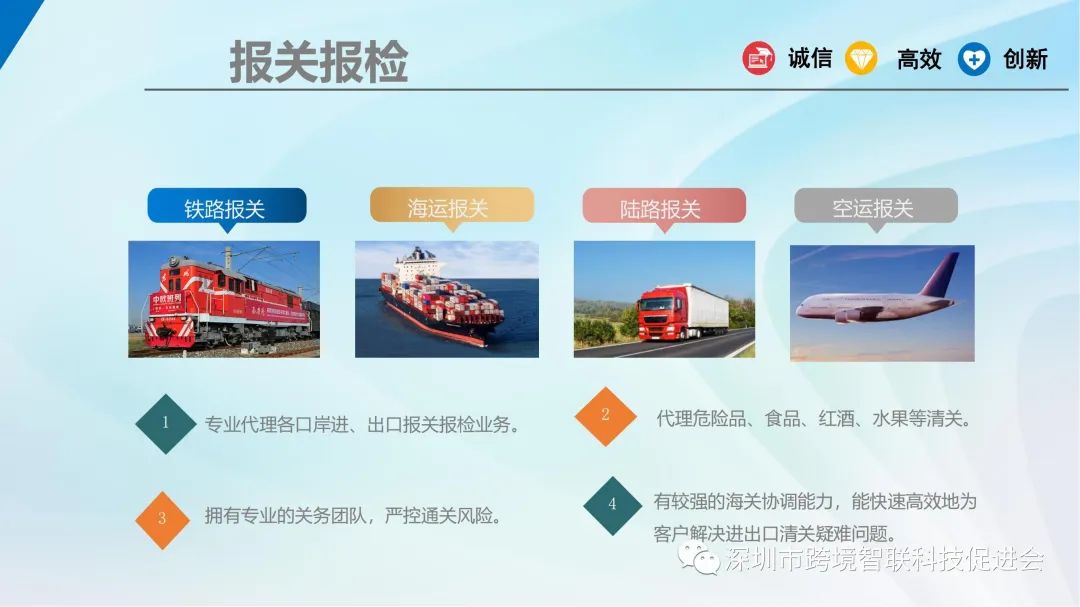 报关报检

诚信 高效 创新

铁路报关

海运报关

陆路报关

空运报关

中欧班列

1 专业代理各口岸进、出口报关报检业务。

2 代理危险品、食品、红酒、水果等清关。

3 拥有专业的关务团队，严控通关风险。

4 有较强的海关协调能力，能快速高效地为客户解决进出口清关疑难问题。

深圳市跨境智联科技促进会